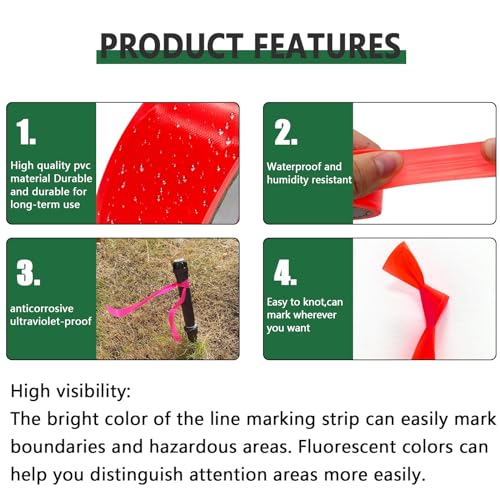 PRODUCT FEATURES

1.

High quality pvc material Durable and durable for long-term use

2.

Waterproof and humidity resistant

3.

anticorrosive ultraviolet-proof

4.

Easy to knot,can mark wherever you want

High visibility:
The bright color of the line marking strip can easily mark boundaries and hazardous areas. Fluorescent colors can help you distinguish attention areas more easily.